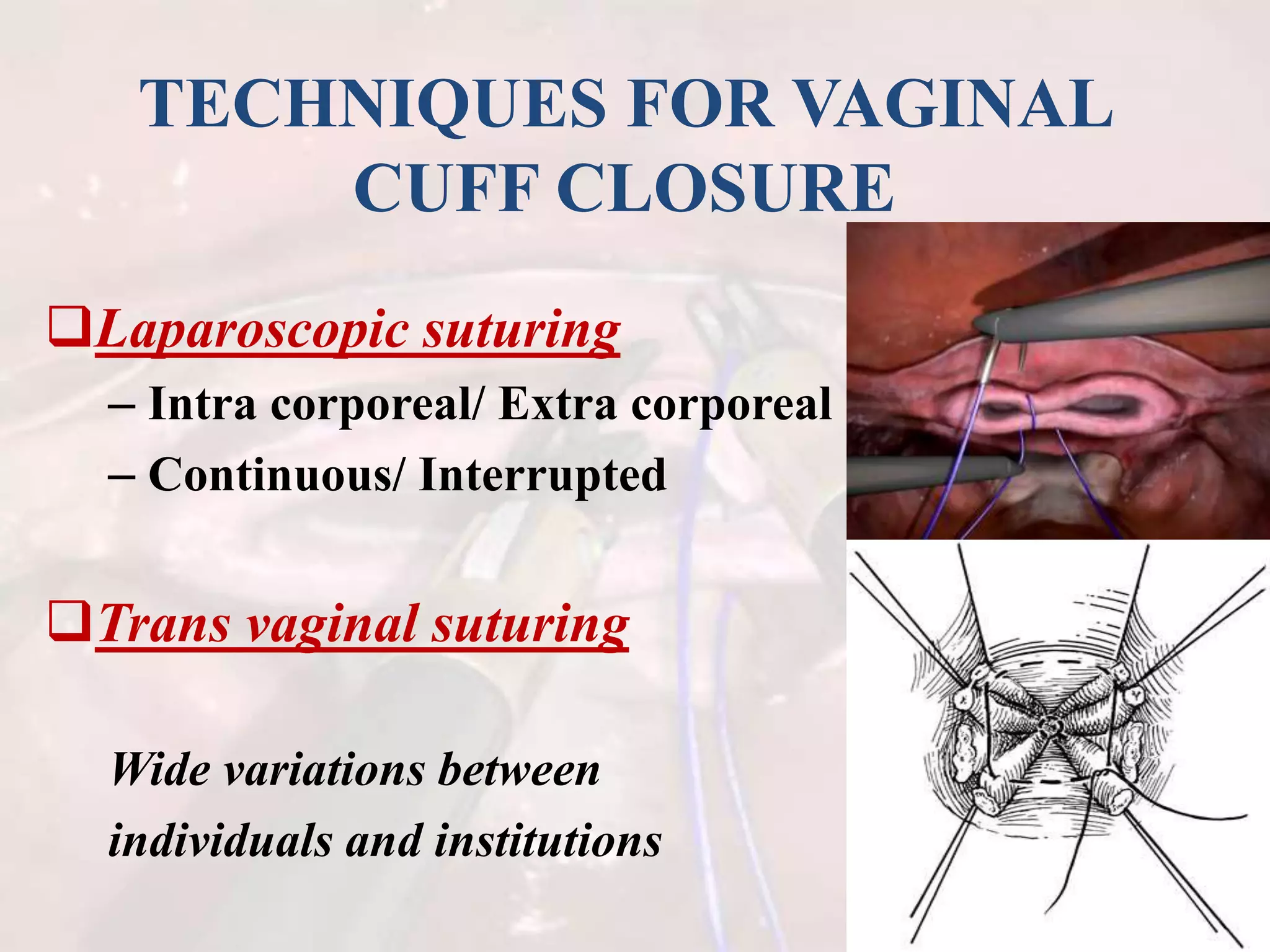 TECHNIQUES FOR VAGINAL CUFF CLOSURE

❑Laparoscopic suturing

– Intra corporeal/ Extra corporeal

– Continuous/ Interrupted

❑Trans vaginal suturing

Wide variations between individuals and institutions